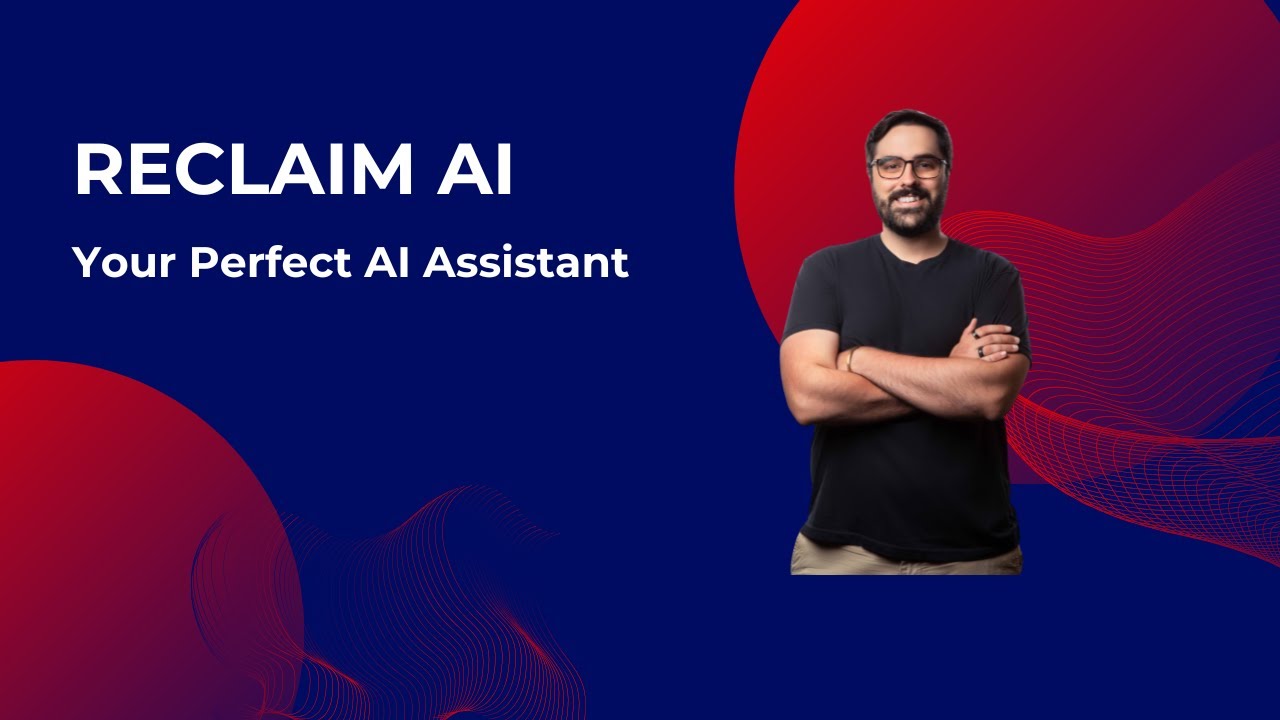 RECLAIM AI

Your Perfect AI Assistant